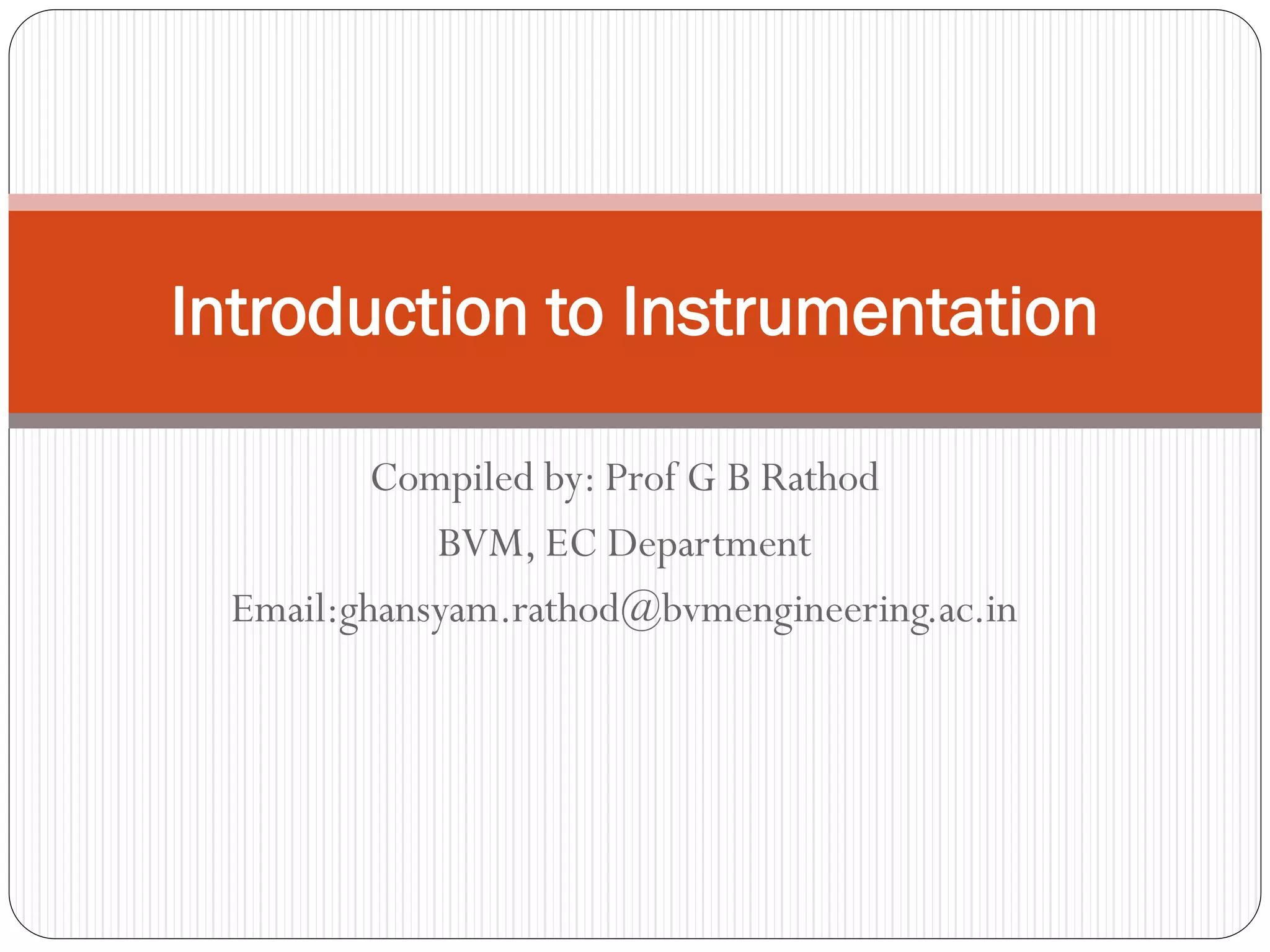 Introduction to Instrumentation

Compiled by: Prof G B Rathod

BVM, EC Department

Email:ghansyam.rathod@bvmengineering.ac.in